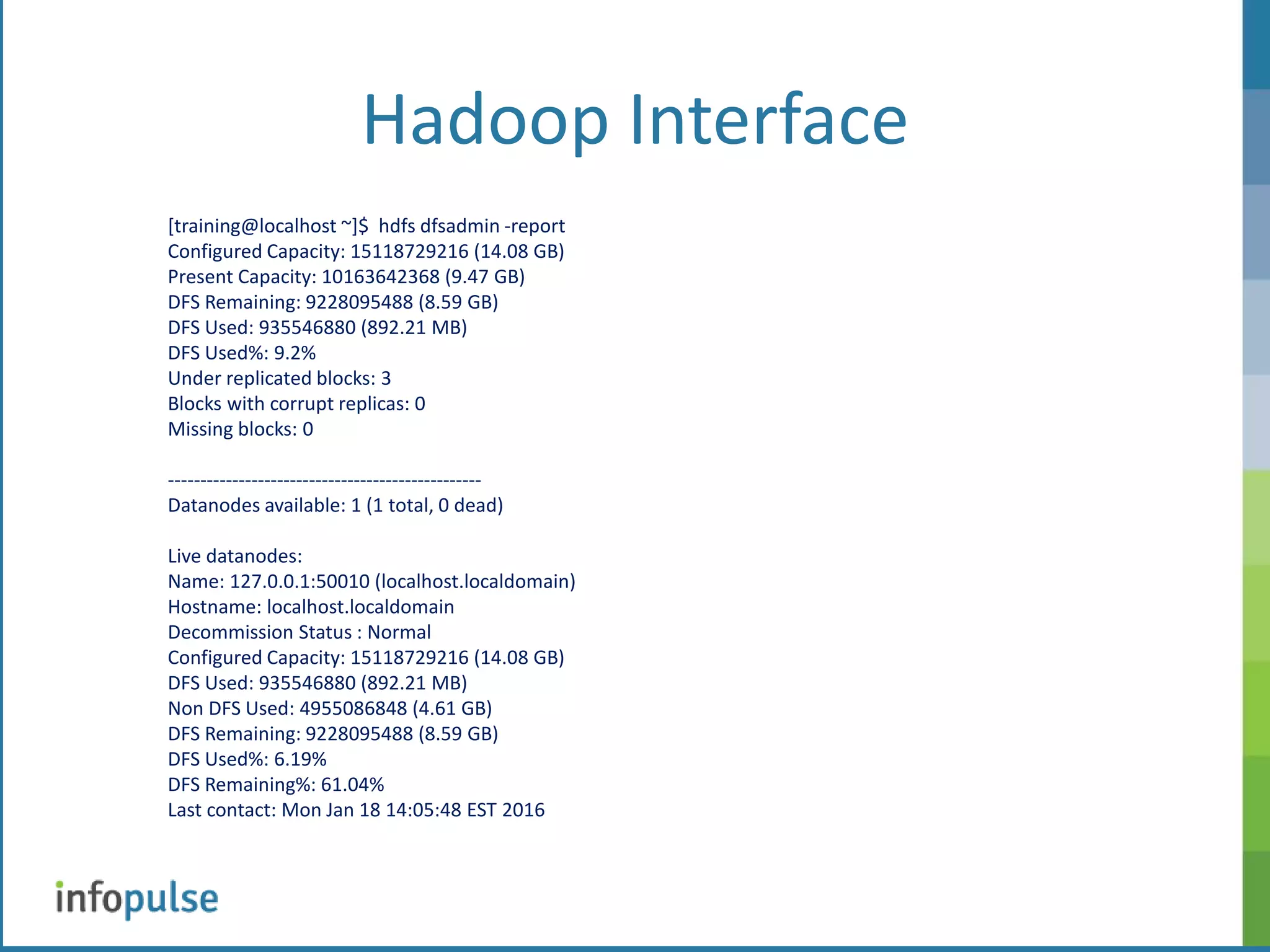 Hadoop Interface

[training@localhost ~]$ hdfs dfsadmin -report
Configured Capacity: 15118729216 (14.08 GB)
Present Capacity: 10163642368 (9.47 GB)
DFS Remaining: 9228095488 (8.59 GB)
DFS Used: 935546880 (892.21 MB)
DFS Used%: 9.2%
Under replicated blocks: 3
Blocks with corrupt replicas: 0
Missing blocks: 0

-------------------------------------------------
Datanodes available: 1 (1 total, 0 dead)

Live datanodes:
Name: 127.0.0.1:50010 (localhost.localdomain)
Hostname: localhost.localdomain
Decommission Status : Normal
Configured Capacity: 15118729216 (14.08 GB)
DFS Used: 935546880 (892.21 MB)
Non DFS Used: 4955086848 (4.61 GB)
DFS Remaining: 9228095488 (8.59 GB)
DFS Used%: 6.19%
DFS Remaining%: 61.04%
Last contact: Mon Jan 18 14:05:48 EST 2016

infopulse